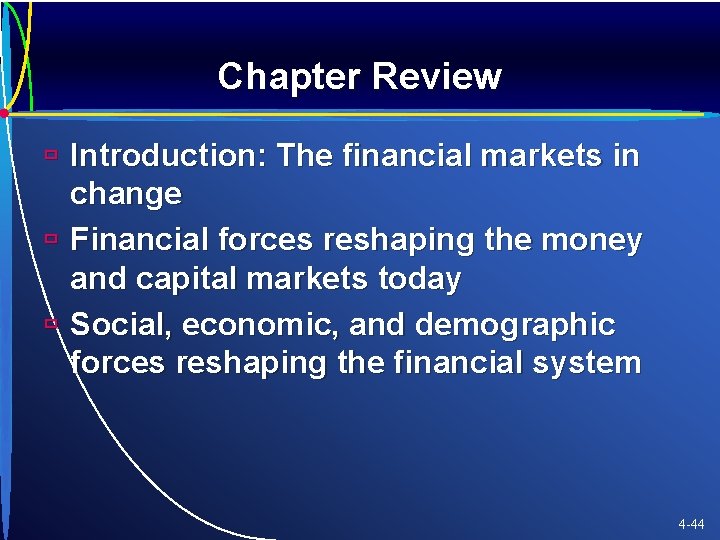 Chapter Review

Introduction: The financial markets in change

Financial forces reshaping the money and capital markets today

Social, economic, and demographic forces reshaping the financial system

4-44